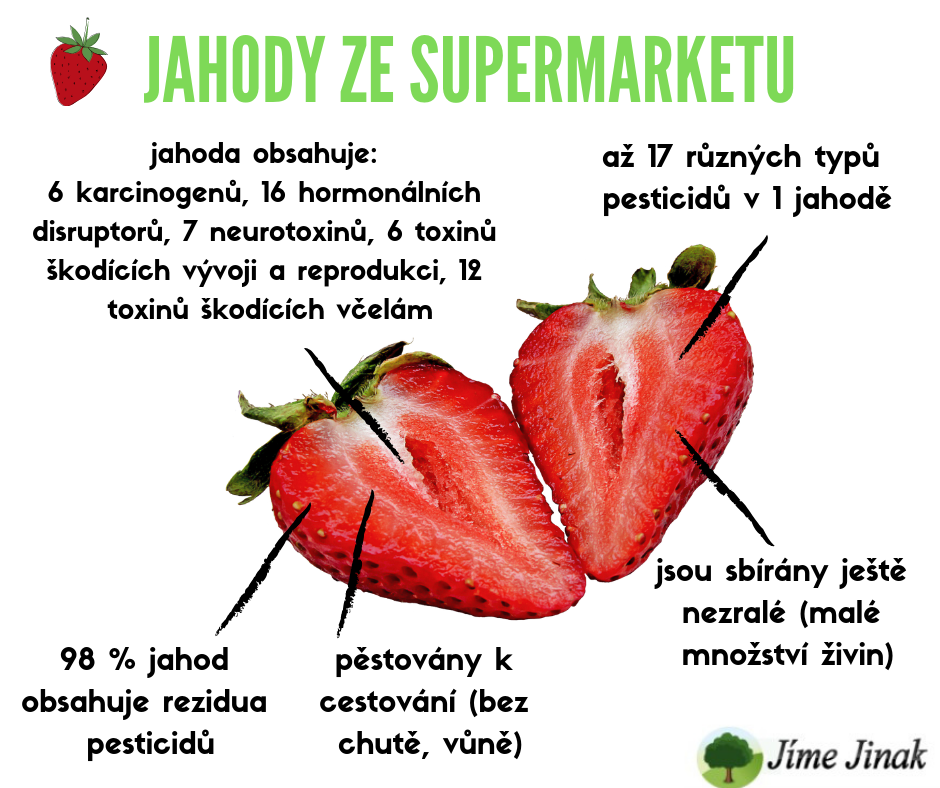 JAHODY ZE SUPERMARKETU

jahoda obsahuje:
6 karcinogenů, 16 hormonálních disruptorů, 7 neurotoxinů, 6 toxinů škodících vývoji a reprodukci, 12 toxinů škodících včelám

až 17 různých typů pesticidů v 1 jahodě

jsou sbírány ještě nezralé (malé množství živin)

98 % jahod obsahuje rezidua pesticidů

pěstovány k cestování (bez chutě, vůně)

Jíme Jinak